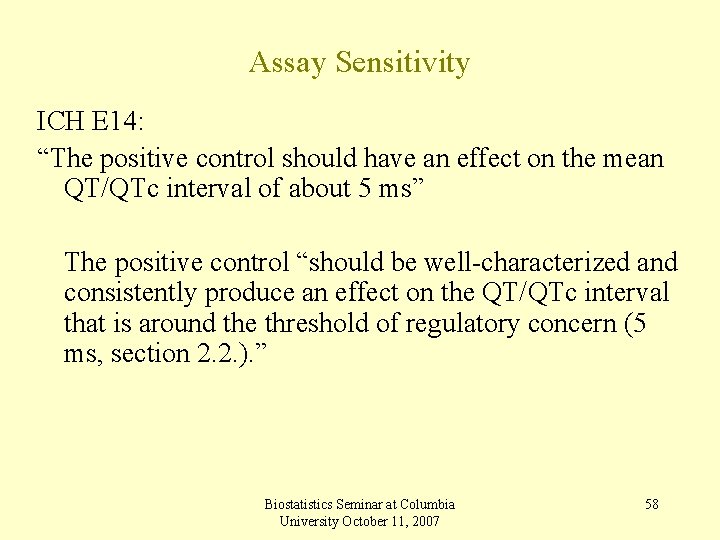 Assay Sensitivity

ICH E14:

“The positive control should have an effect on the mean QT/QTc interval of about 5 ms”

The positive control “should be well-characterized and consistently produce an effect on the QT/QTc interval that is around the threshold of regulatory concern (5 ms, section 2.2.).”

Biostatistics Seminar at Columbia University October 11, 2007

58